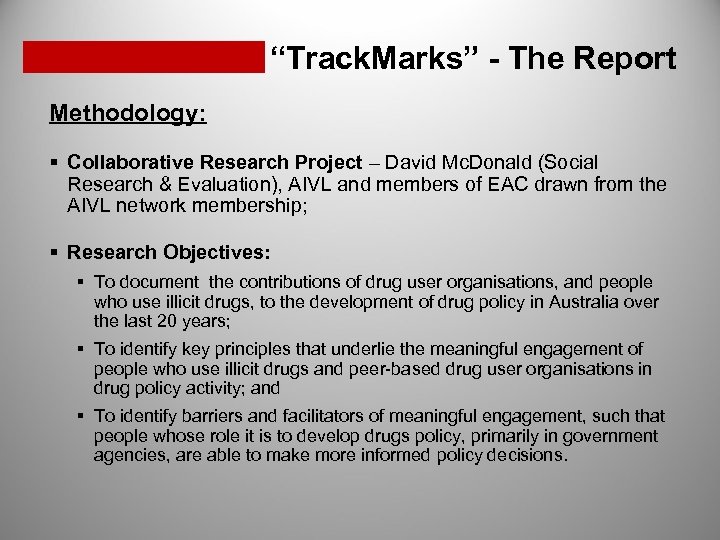 “TrackMarks” - The Report

Methodology:

▪ Collaborative Research Project – David McDonald (Social Research & Evaluation), AIVL and members of EAC drawn from the AIVL network membership;

▪ Research Objectives:

▪ To document the contributions of drug user organisations, and people who use illicit drugs, to the development of drug policy in Australia over the last 20 years;

▪ To identify key principles that underlie the meaningful engagement of people who use illicit drugs and peer-based drug user organisations in drug policy activity; and

▪ To identify barriers and facilitators of meaningful engagement, such that people whose role it is to develop drugs policy, primarily in government agencies, are able to make more informed policy decisions.